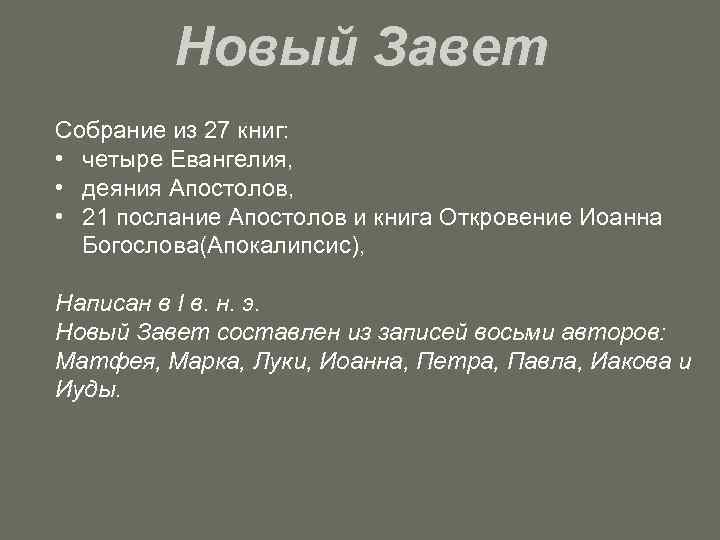 Новый Завет

Собрание из 27 книг:
• четыре Евангелия,
• деяния Апостолов,
• 21 послание Апостолов и книга Откровение Иоанна Богослова(Апокалипсис),

Написан в I в. н. э.
Новый Завет составлен из записей восьми авторов: Матфея, Марка, Луки, Иоанна, Петра, Павла, Иакова и Иуды.